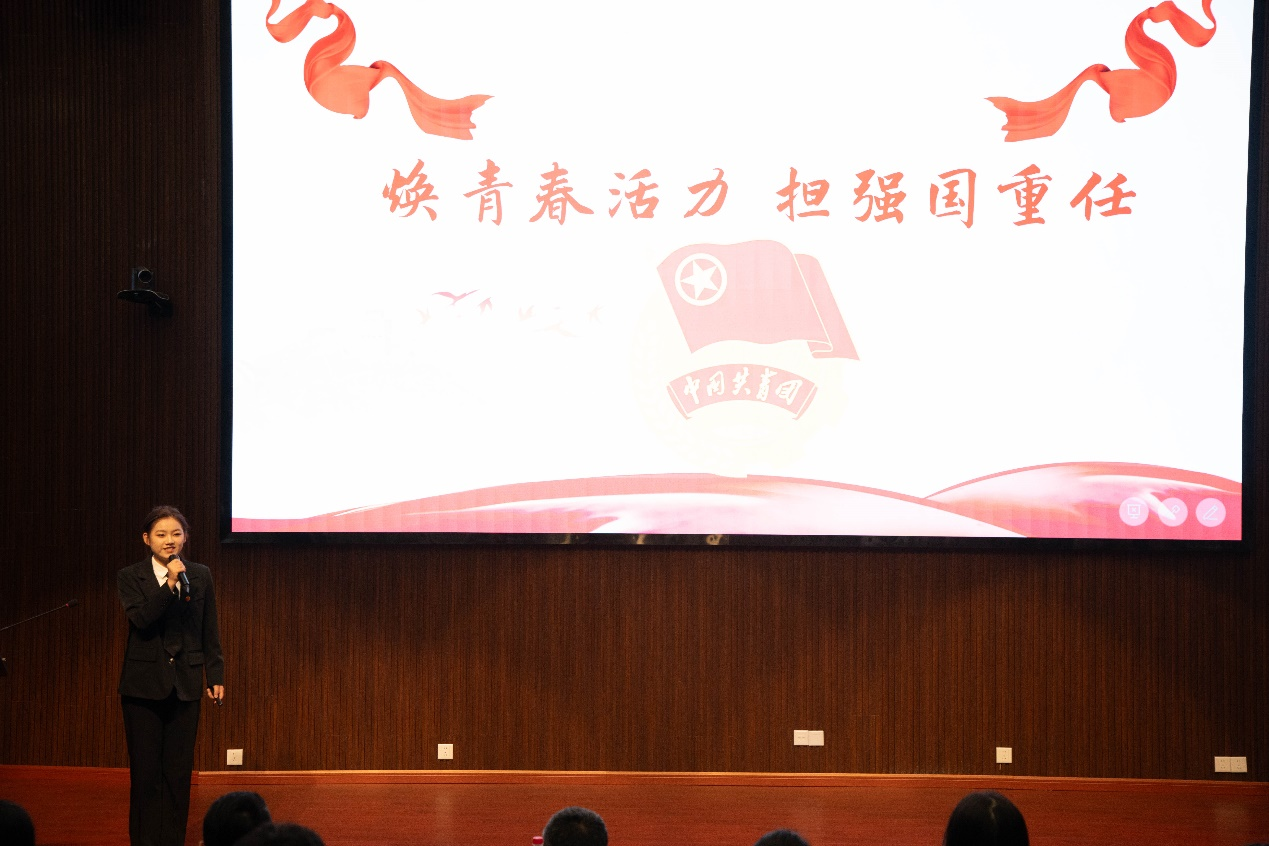 焕青春活力 担强国重任

中国共青团